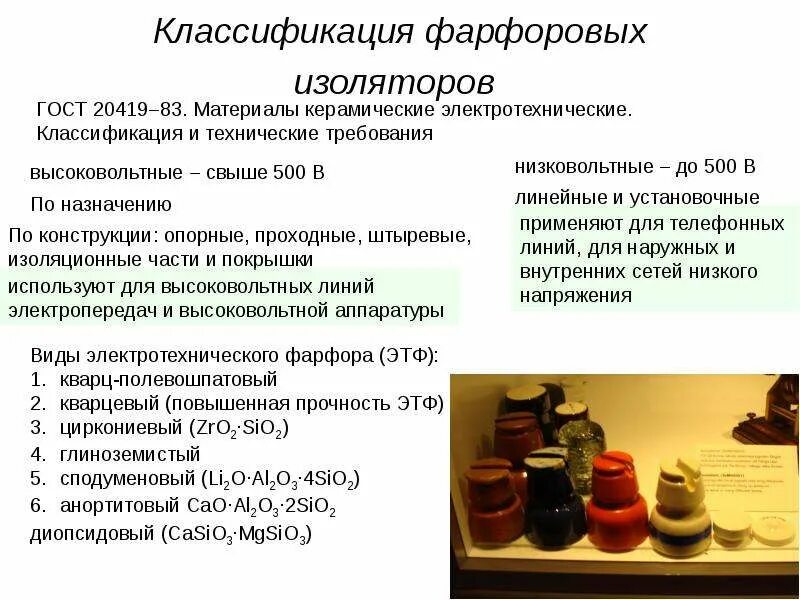 Классификация фарфоровых изоляторов

ГОСТ 20419–83. Материалы керамические электротехнические. Классификация и технические требования

высоковольтные – свыше 500 В

По назначению

По конструкции: опорные, проходные, штыревые, изоляционные части и покрышки

используют для высоковольтных линий электропередач и высоковольтной аппаратуры

низковольтные – до 500 В

линейные и установочные

применяют для телефонных линий, для наружных и внутренних сетей низкого напряжения

Виды электротехнического фарфора (ЭТФ):
1. кварц-полевошпатовый
2. кварцевый (повышенная прочность ЭТФ)
3. циркониевый ($ZrO_2 \cdot SiO_2$)
4. глиноземистый
5. сподуменовый ($Li_2O \cdot Al_2O_3 \cdot 4SiO_2$)
6. анортитовый $CaO \cdot Al_2O_3 \cdot 2SiO_2$
диопсидовый ($CaSiO_3 \cdot MgSiO_3$)